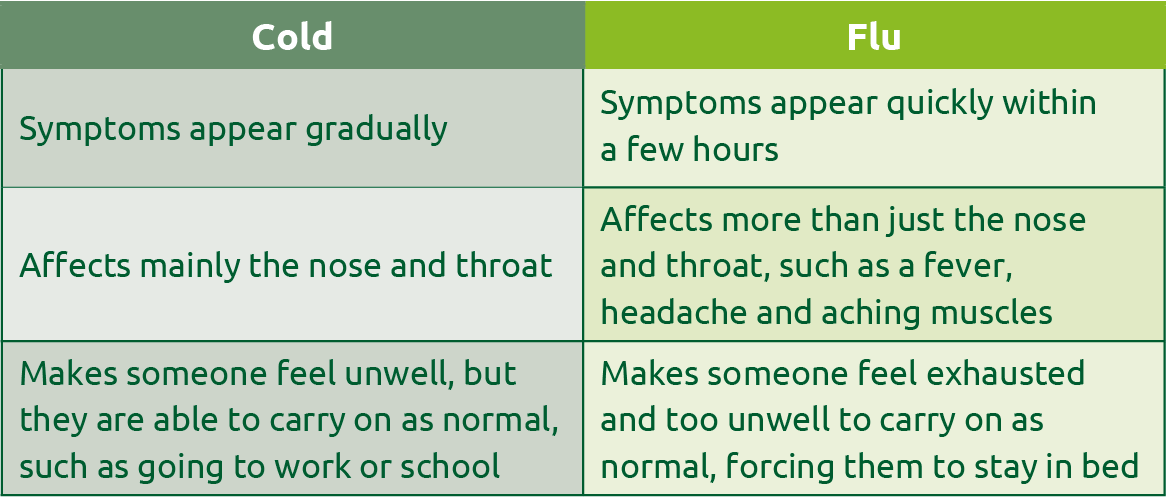 | Cold | Flu |
|---|---|
| Symptoms appear gradually | Symptoms appear quickly within a few hours |
| Affects mainly the nose and throat | Affects more than just the nose and throat, such as a fever, headache and aching muscles |
| Makes someone feel unwell, but they are able to carry on as normal, such as going to work or school | Makes someone feel exhausted and too unwell to carry on as normal, forcing them to stay in bed |